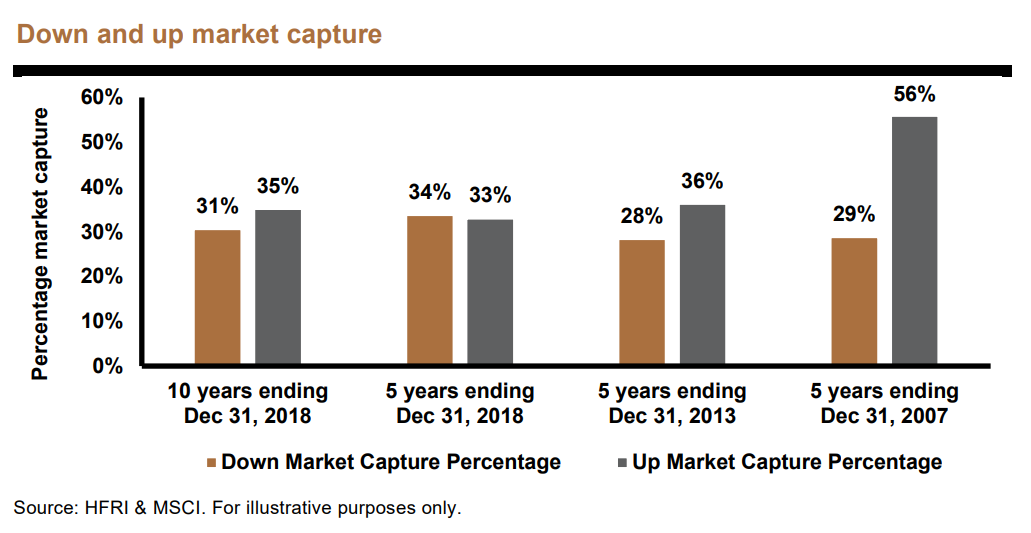 Down and up market capture

Percentage market capture

60%
50%
40%
30%
20%
10%
0%

31% 35%
34% 33%
28% 36%
29% 56%

10 years ending Dec 31, 2018
5 years ending Dec 31, 2018
5 years ending Dec 31, 2013
5 years ending Dec 31, 2007

Down Market Capture Percentage
Up Market Capture Percentage

Source: HFRI & MSCI. For illustrative purposes only.